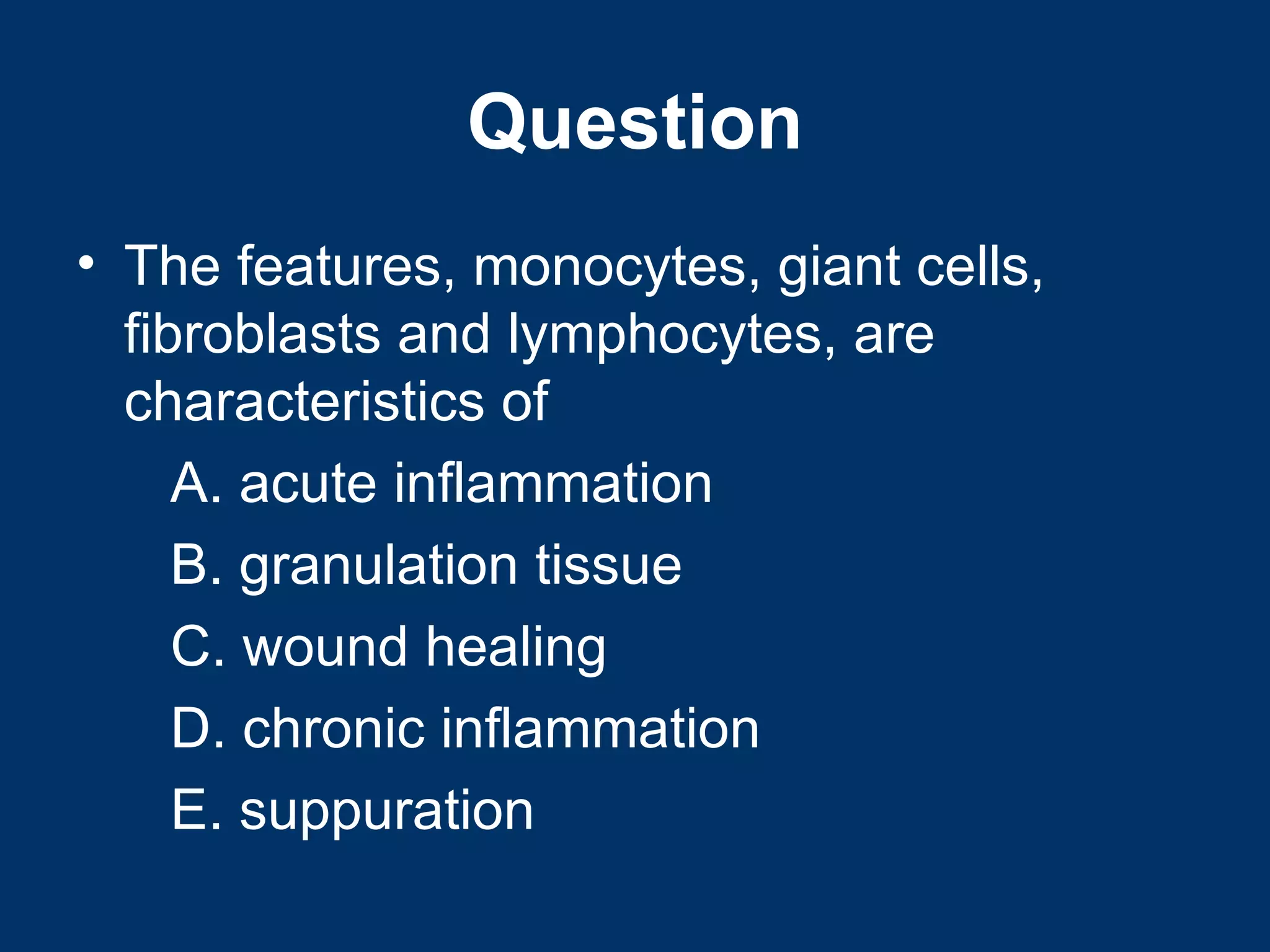 Question

• The features, monocytes, giant cells, fibroblasts and lymphocytes, are characteristics of

A. acute inflammation

B. granulation tissue

C. wound healing

D. chronic inflammation

E. suppuration